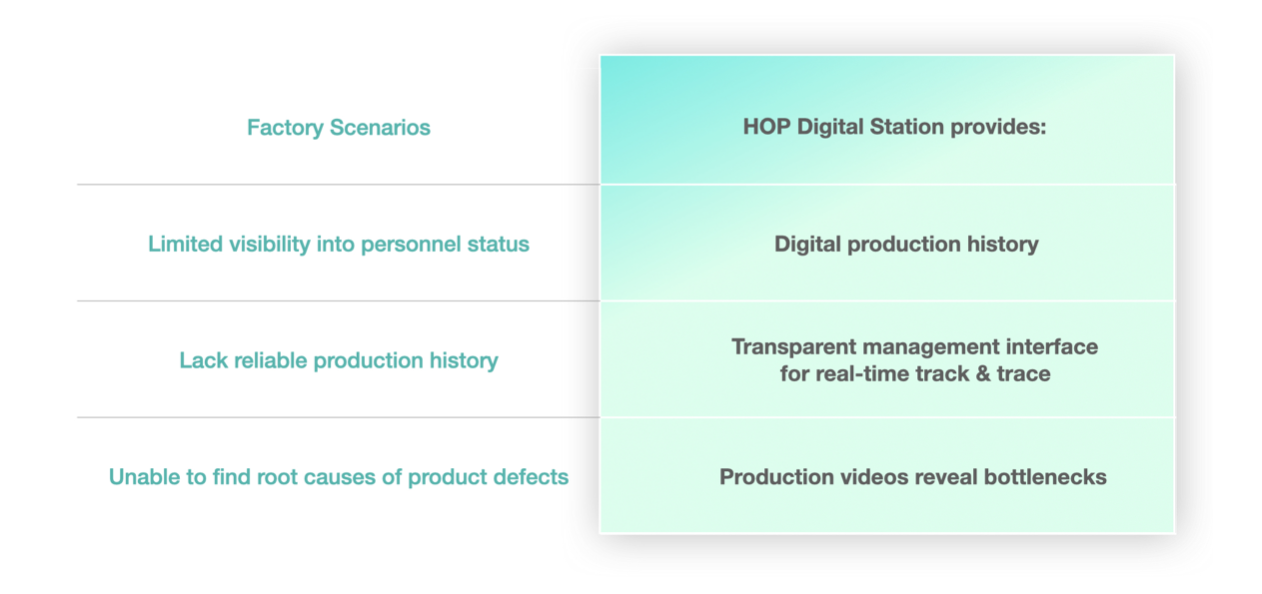 | Factory Scenarios | HOP Digital Station provides: |
|---|---|
| Limited visibility into personnel status | Digital production history |
| Lack reliable production history | Transparent management interface for real-time track & trace |
| Unable to find root causes of product defects | Production videos reveal bottlenecks |